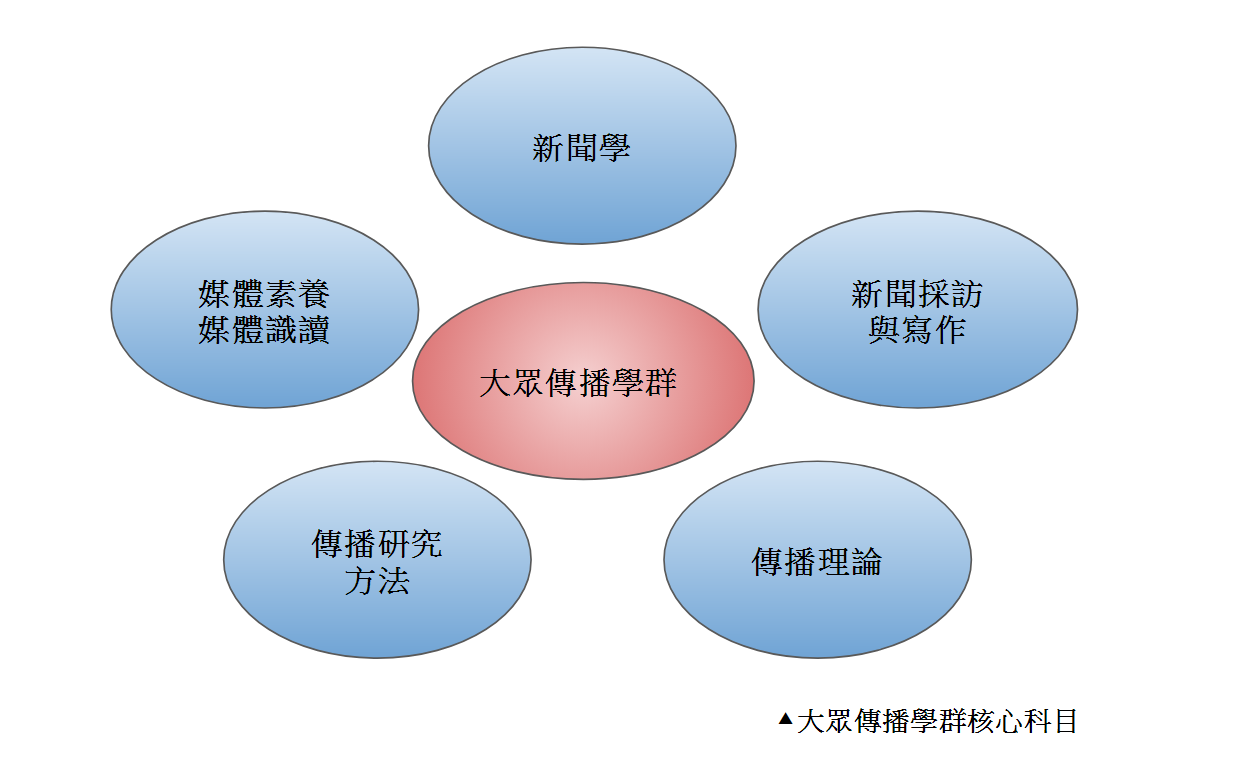 新聞學

媒體素養
媒體識讀

新聞採訪
與寫作

大眾傳播學群

傳播研究
方法

傳播理論

▲大眾傳播學群核心科目